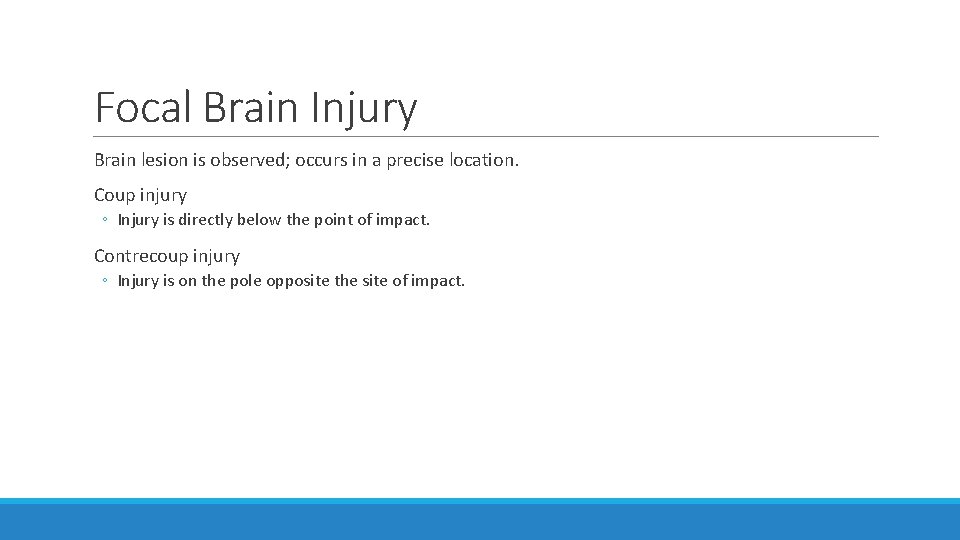 Focal Brain Injury

Brain lesion is observed; occurs in a precise location.

Coup injury

◦ Injury is directly below the point of impact.

Contrecoup injury

◦ Injury is on the pole opposite the site of impact.